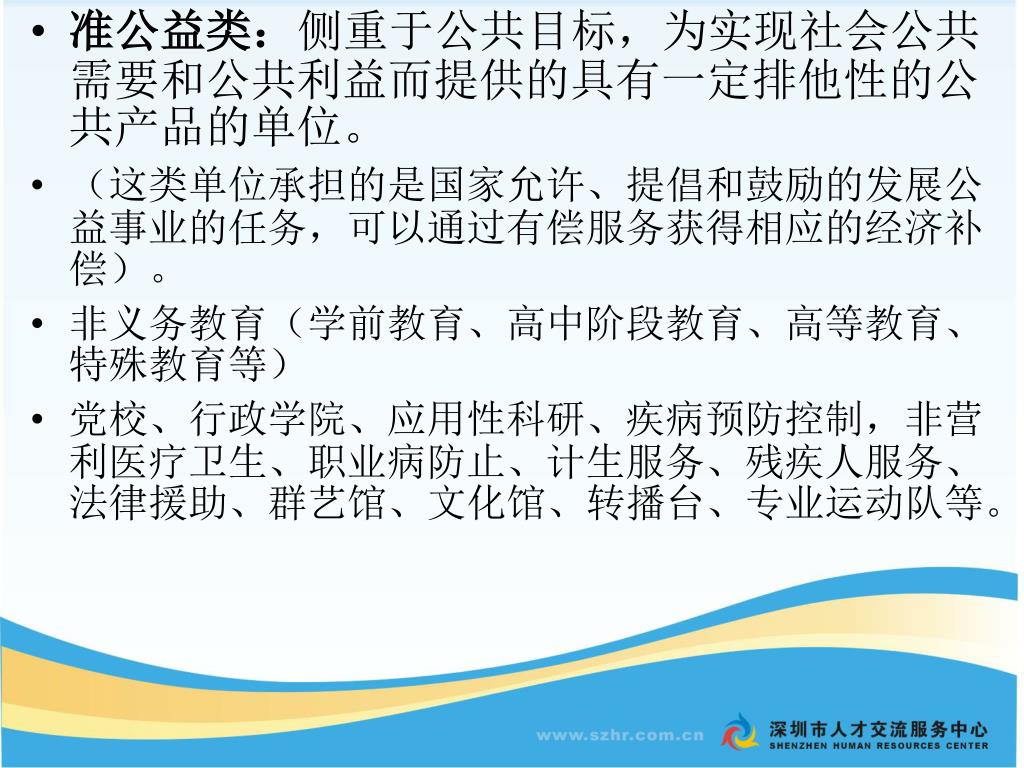 • 准公益类：侧重于公共目标，为实现社会公共需要和公共利益而提供的具有一定排他性的公共产品的单位。

• （这类单位承担的是国家允许、提倡和鼓励的发展公益事业的任务，可以通过有偿服务获得相应的经济补偿）。

• 非义务教育（学前教育、高中阶段教育、高等教育、特殊教育等）

• 党校、行政学院、应用性科研、疾病预防控制，非营利医疗卫生、职业病防止、计生服务、残疾人服务、法律援助、群艺馆、文化馆、转播台、专业运动队等。

www.szhr.com.cn

深圳市人才交流服务中心
SHENZHEN HUMAN RESOURCES CENTER